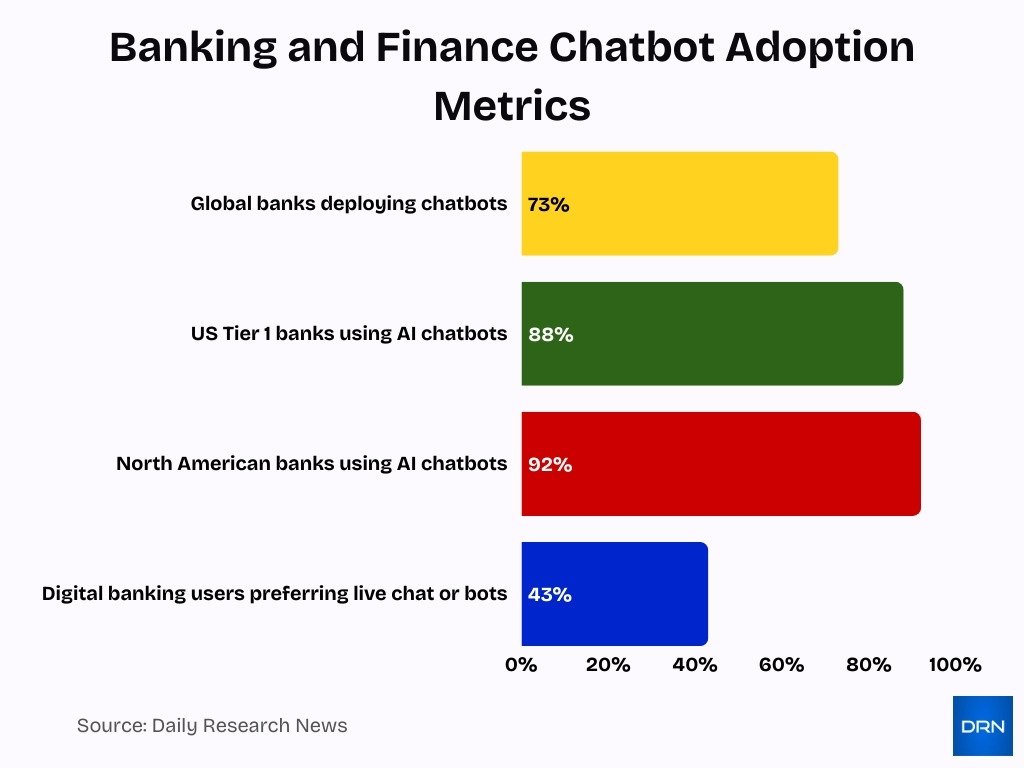 Banking and Finance Chatbot Adoption Metrics

Global banks deploying chatbots 73%

US Tier 1 banks using AI chatbots 88%

North American banks using AI chatbots 92%

Digital banking users preferring live chat or bots 43%

0% 20% 40% 60% 80% 100%

Source: Daily Research News

DRN